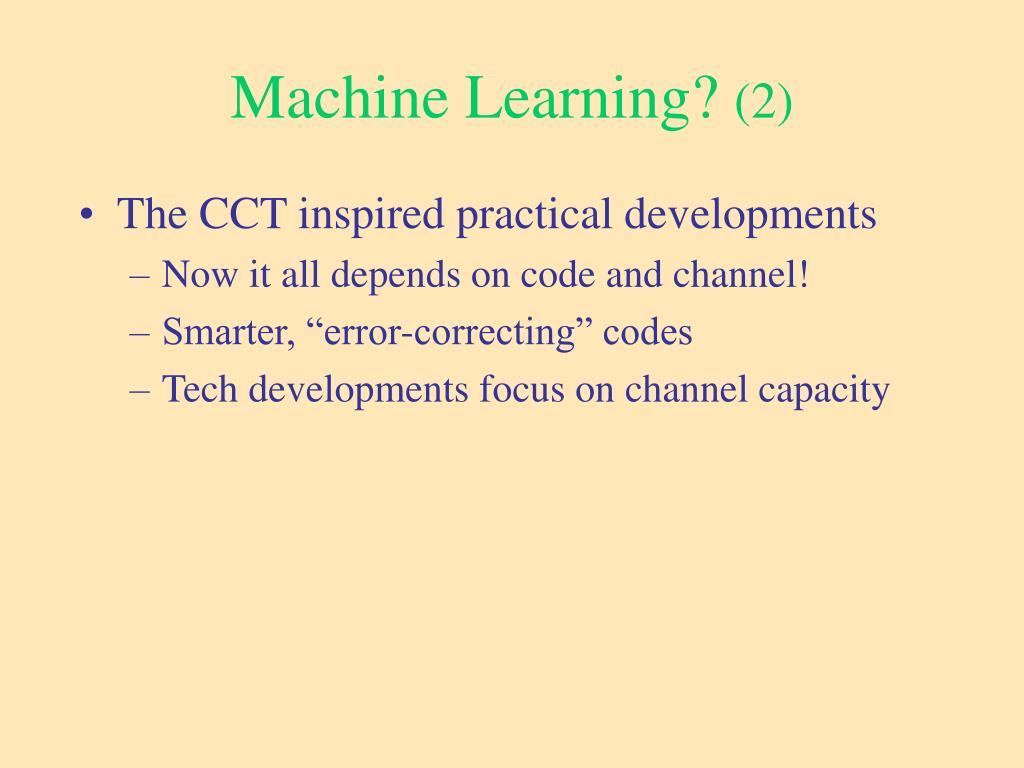 Machine Learning? (2)

• The CCT inspired practical developments
– Now it all depends on code and channel!
– Smarter, “error-correcting” codes
– Tech developments focus on channel capacity